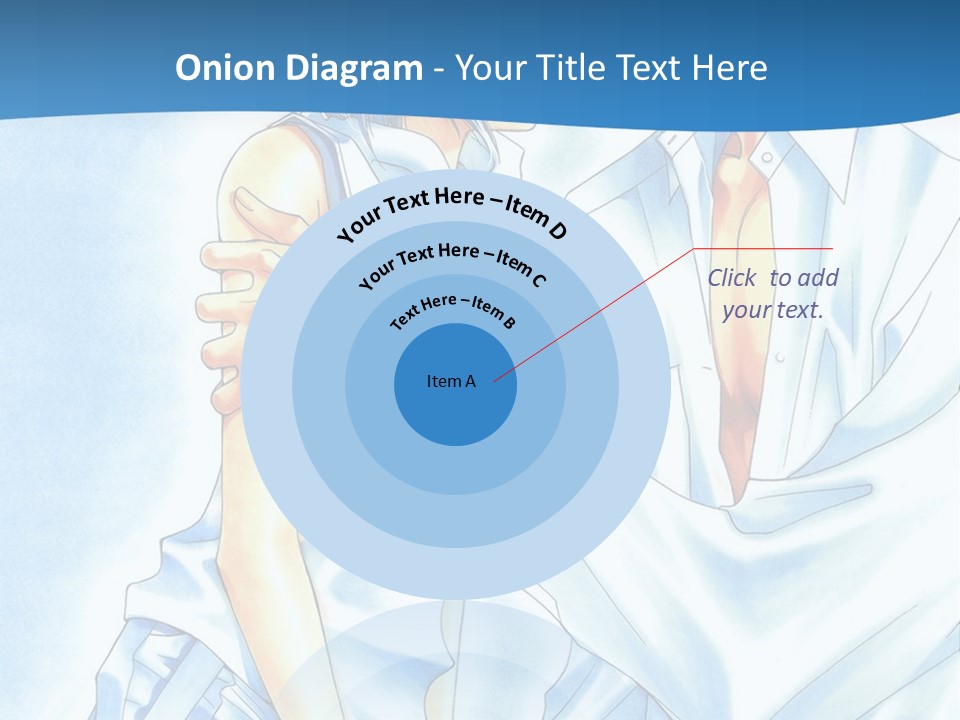 Onion Diagram - Your Title Text Here

Your Text Here – Item D

Your Text Here – Item C

Text Here – Item B

Item A

Click to add your text.